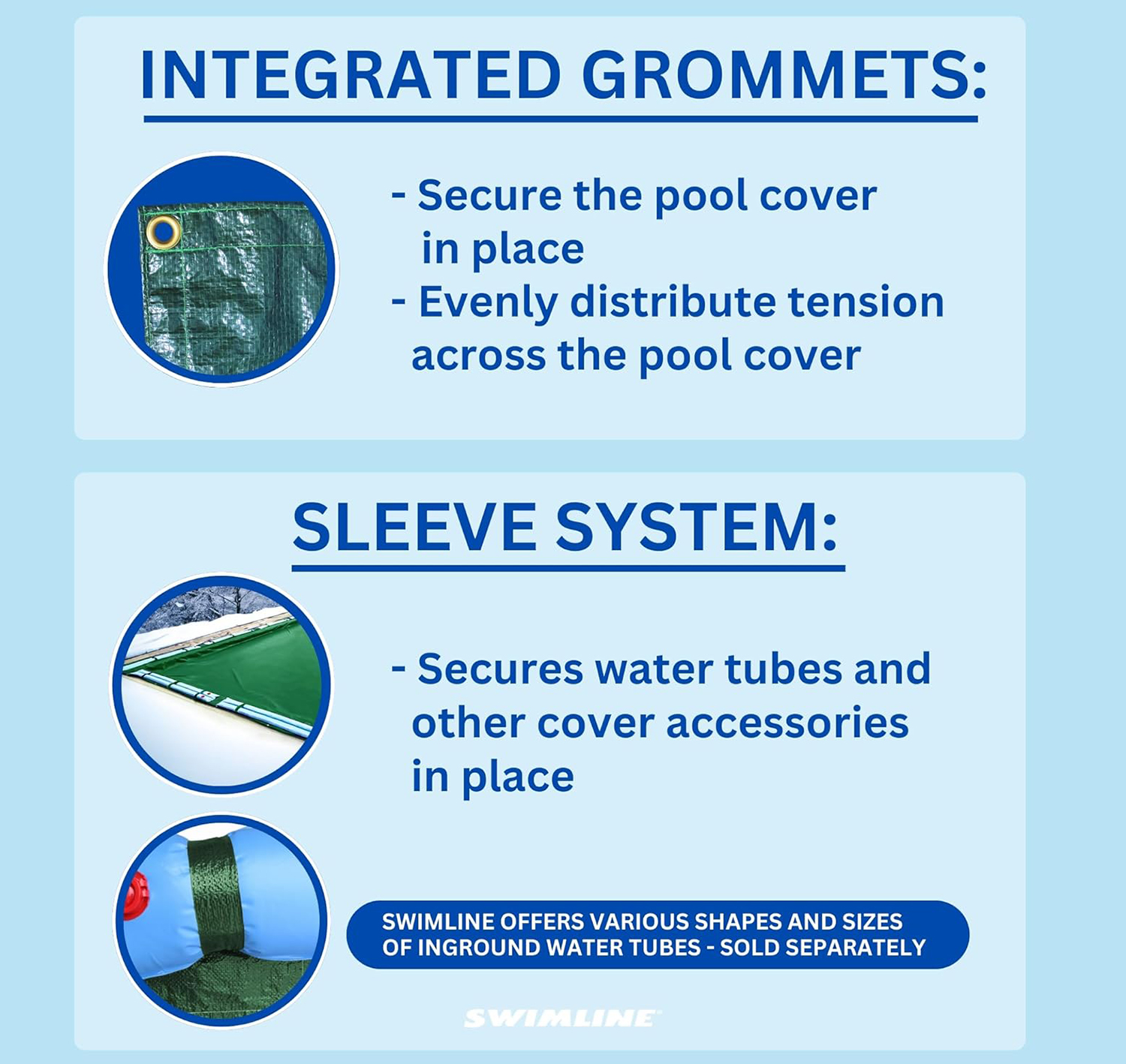 INTEGRATED GROMMETS:

- Secure the pool cover in place
- Evenly distribute tension across the pool cover

SLEEVE SYSTEM:

- Secures water tubes and other cover accessories in place

SWIMLINE OFFERS VARIOUS SHAPES AND SIZES OF INGROUND WATER TUBES - SOLD SEPARATELY

SWIMLINE